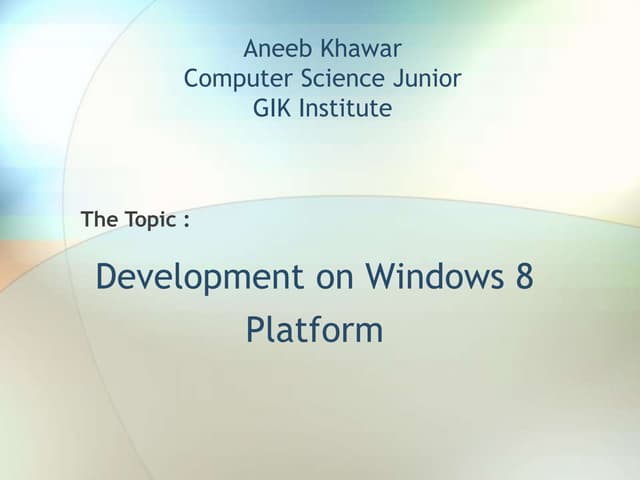 Aneeb Khawar
Computer Science Junior
GIK Institute

The Topic :

Development on Windows 8 Platform